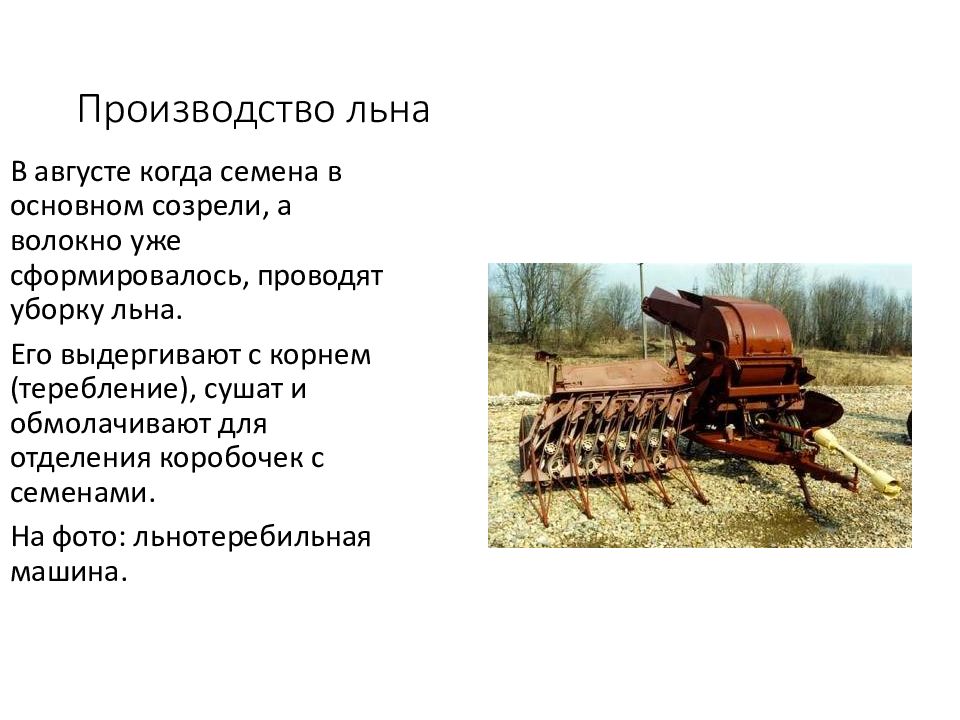 Производство льна

В августе когда семена в основном созрели, а волокно уже сформировалось, проводят уборку льна.

Его выдергивают с корнем (теребление), сушат и обмолачивают для отделения коробочек с семенами.

На фото: льнотеребильная машина.